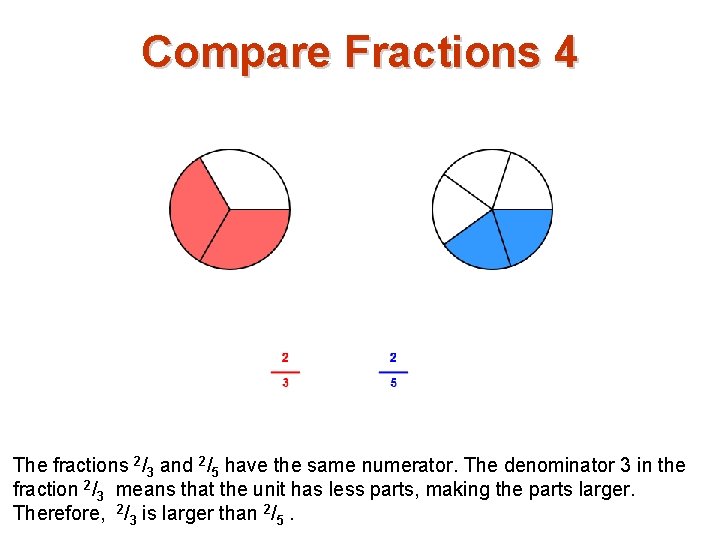 Compare Fractions 4

$\frac{2}{3}$ $\frac{2}{5}$

The fractions $^2/_3$ and $^2/_5$ have the same numerator. The denominator 3 in the fraction $^2/_3$ means that the unit has less parts, making the parts larger. Therefore, $^2/_3$ is larger than $^2/_5$ .